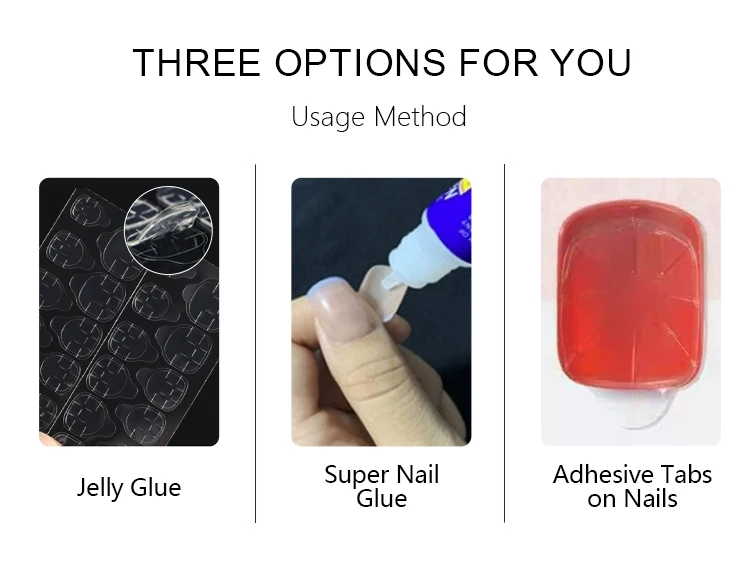 THREE OPTIONS FOR YOU

Usage Method

Jelly Glue

Super Nail Glue

Adhesive Tabs on Nails